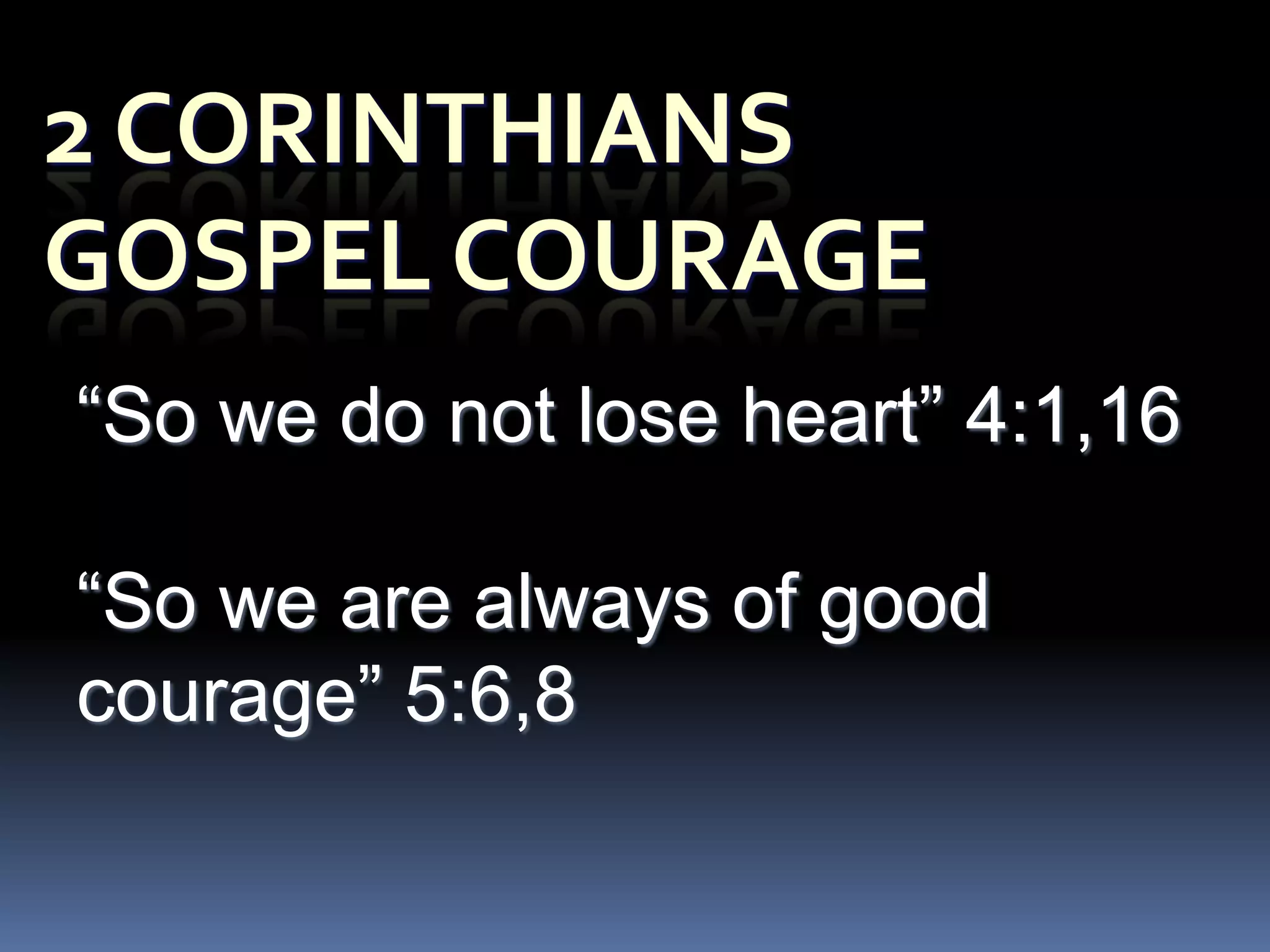 2 CORINTHIANS
GOSPEL COURAGE

“So we do not lose heart” 4:1,16

“So we are always of good courage” 5:6,8